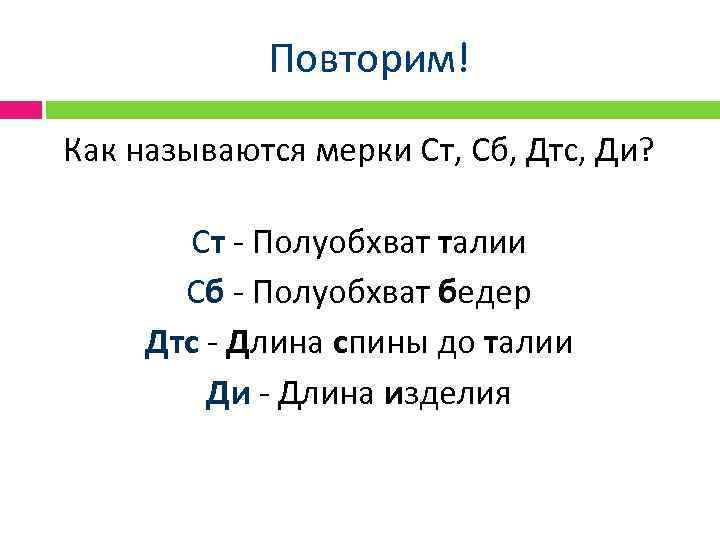 Повторим!

Как называются мерки Ст, Сб, Дтс, Ди?

Ст - Полуобхват талии
Сб - Полуобхват бедер
Дтс - Длина спины до талии
Ди - Длина изделия